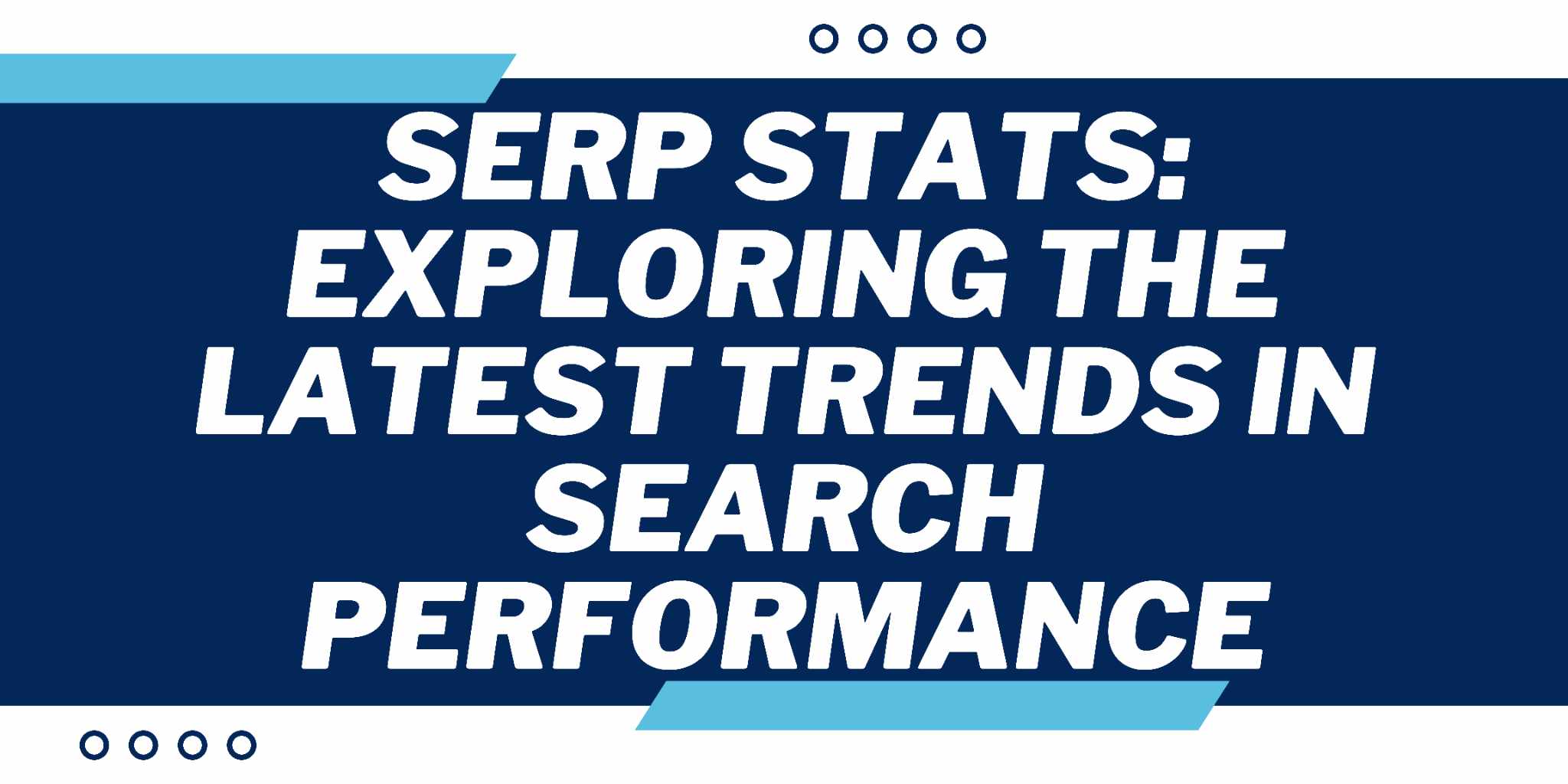 SERP STATS: EXPLORING THE LATEST TRENDS IN SEARCH PERFORMANCE